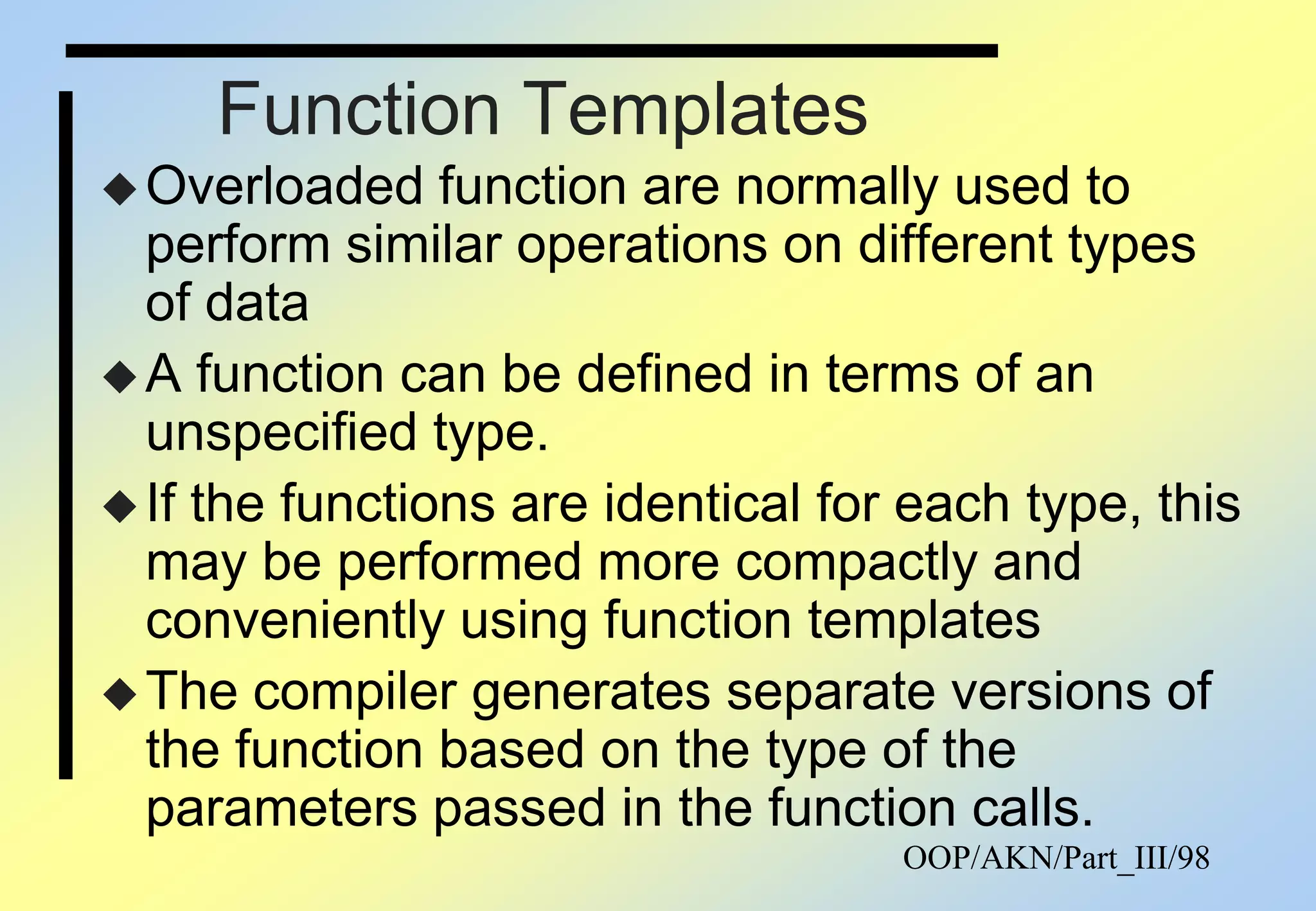 Function Templates

◆ Overloaded function are normally used to perform similar operations on different types of data

◆ A function can be defined in terms of an unspecified type.

◆ If the functions are identical for each type, this may be performed more compactly and conveniently using function templates

◆ The compiler generates separate versions of the function based on the type of the parameters passed in the function calls.

OOP/AKN/Part_III/98